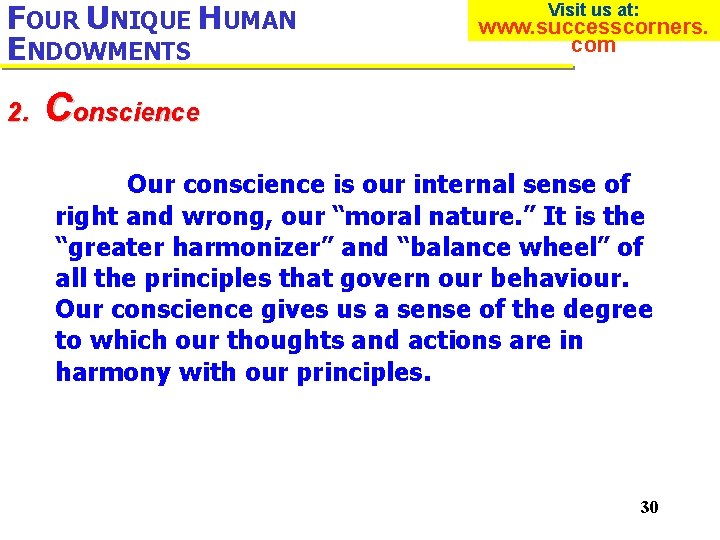 FOUR UNIQUE HUMAN ENDOWMENTS

Visit us at:
www.successcorners.com

2. Conscience

Our conscience is our internal sense of right and wrong, our “moral nature.” It is the “greater harmonizer” and “balance wheel” of all the principles that govern our behaviour. Our conscience gives us a sense of the degree to which our thoughts and actions are in harmony with our principles.

30